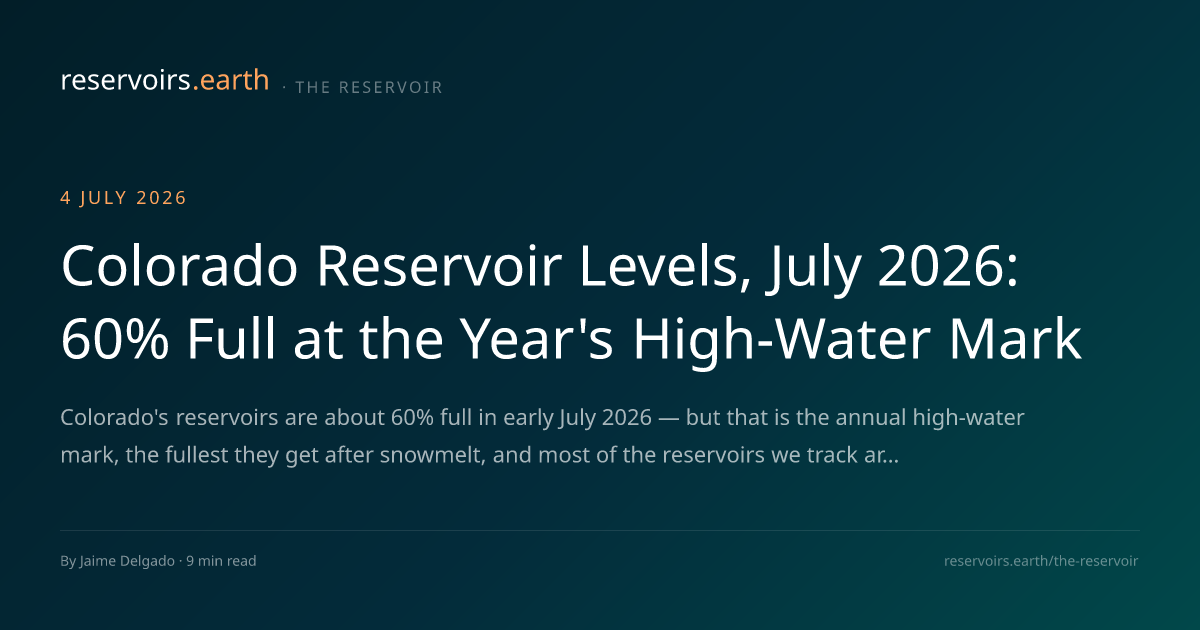 reservoirs.earth · THE RESERVOIR

4 JULY 2026

Colorado Reservoir Levels, July 2026: 60% Full at the Year's High-Water Mark

Colorado's reservoirs are about 60% full in early July 2026 — but that is the annual high-water mark, the fullest they get after snowmelt, and most of the reservoirs we track ar...

By Jaime Delgado · 9 min read

reservoirs.earth/the-reservoir